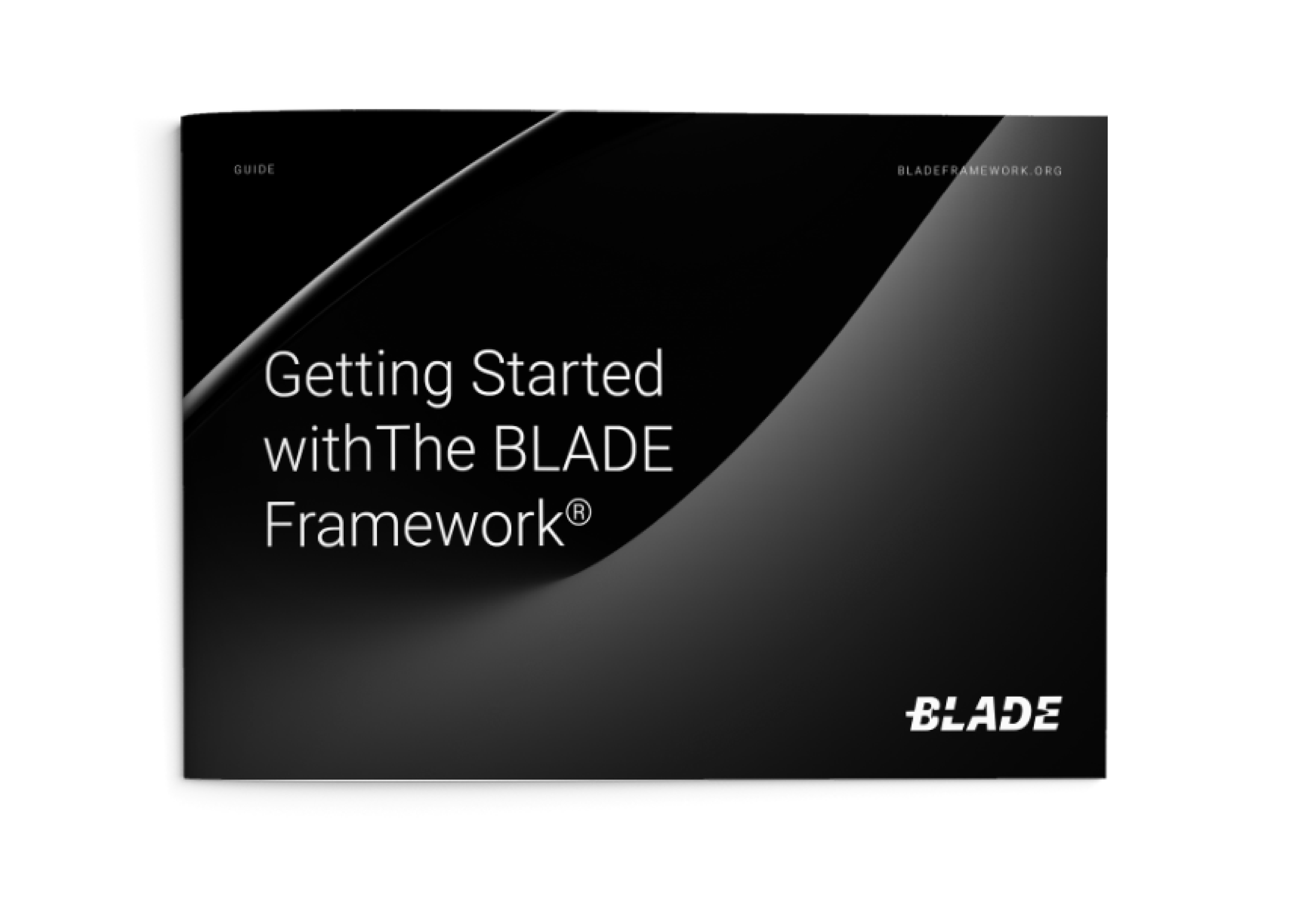 GUIDE

BLADEFRAMEWORK.ORG

Getting Started withThe BLADE Framework®

BLADE